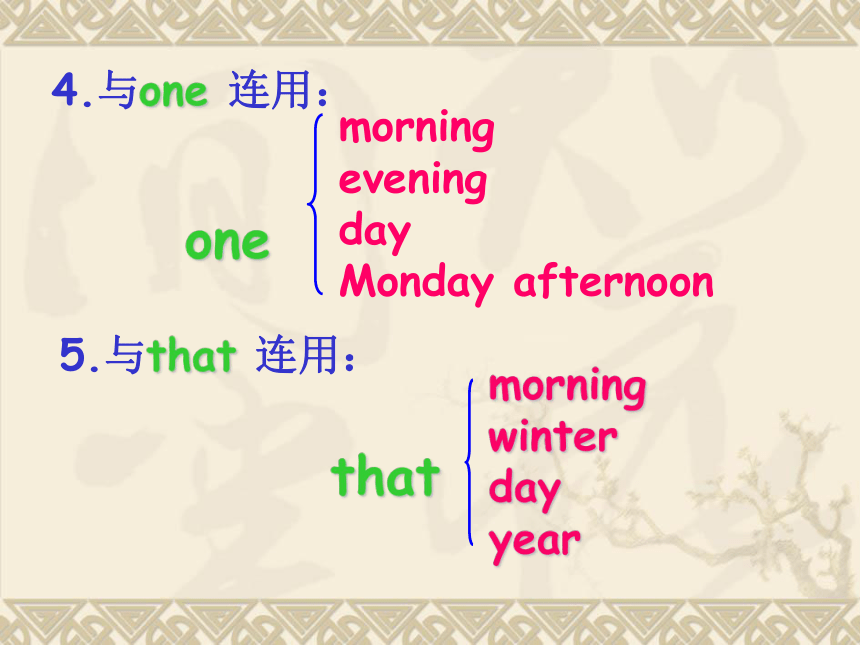 4.与one 连用：

one
morning
evening
day
Monday afternoon

5.与that 连用：

that
morning
winter
day
year